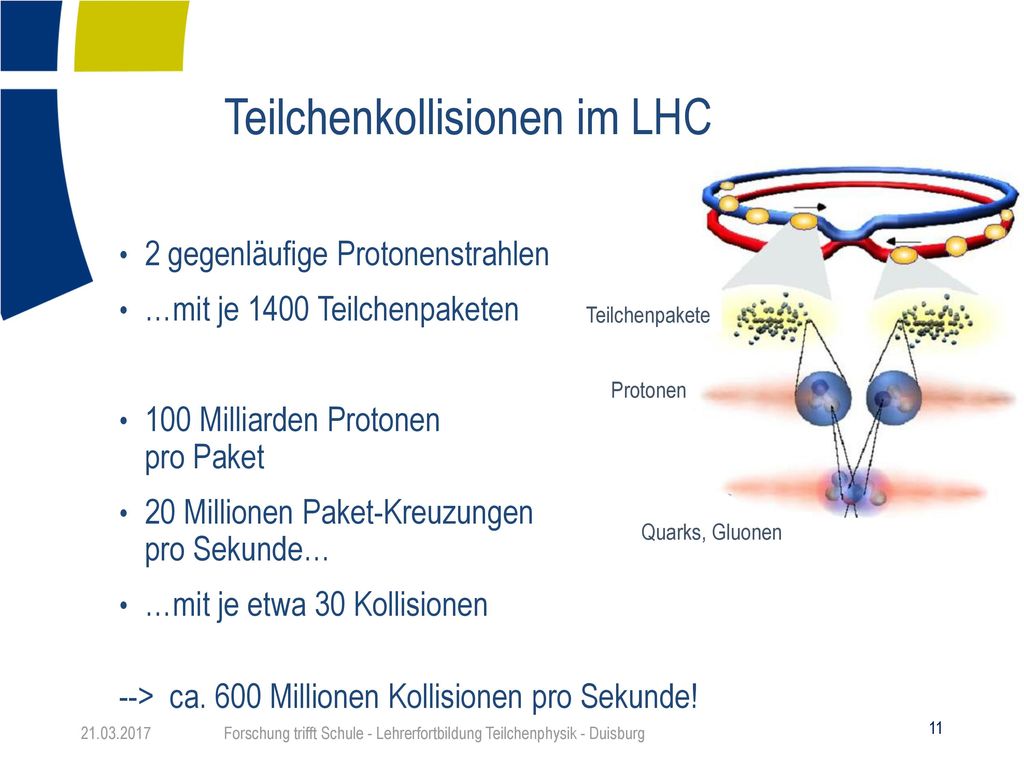 Teilchenkollisionen im LHC

• 2 gegenläufige Protonenstrahlen
• …mit je 1400 Teilchenpaketen

• 100 Milliarden Protonen pro Paket
• 20 Millionen Paket-Kreuzungen pro Sekunde…
• …mit je etwa 30 Kollisionen

--> ca. 600 Millionen Kollisionen pro Sekunde!

Teilchenpakete

Protonen

Quarks, Gluonen

21.03.2017

Forschung trifft Schule - Lehrerfortbildung Teilchenphysik - Duisburg

11